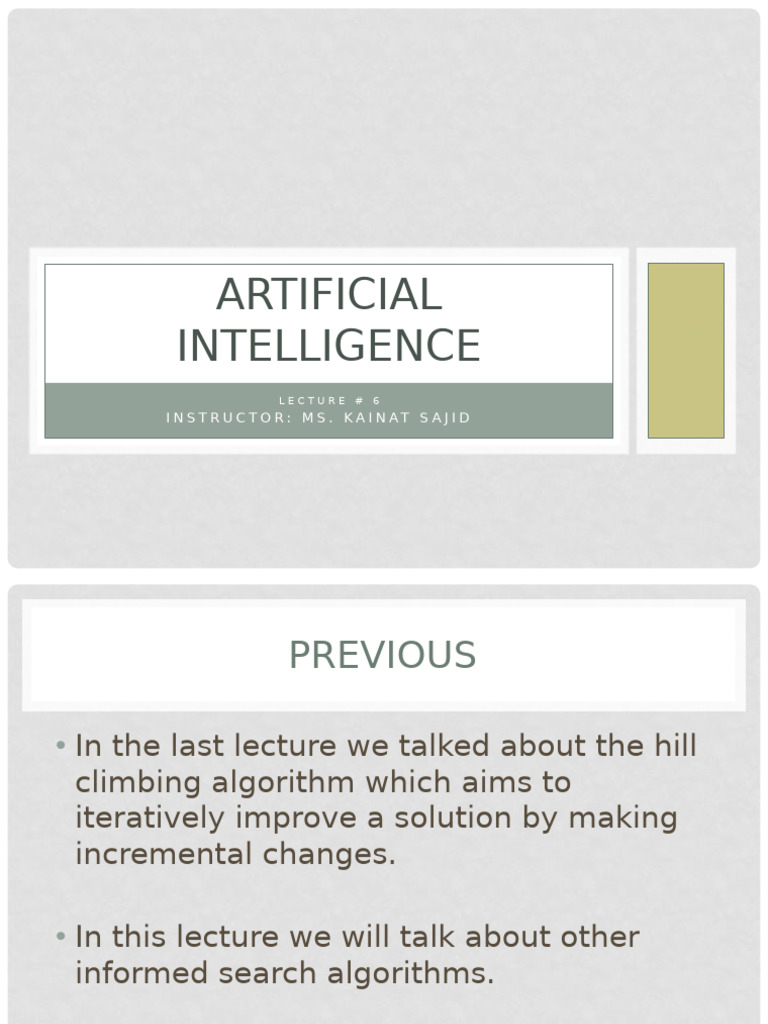 ARTIFICIAL INTELLIGENCE

LECTURE # 6
INSTRUCTOR: MS. KAINAT SAJID

PREVIOUS

• In the last lecture we talked about the hill climbing algorithm which aims to iteratively improve a solution by making incremental changes.

• In this lecture we will talk about other informed search algorithms.